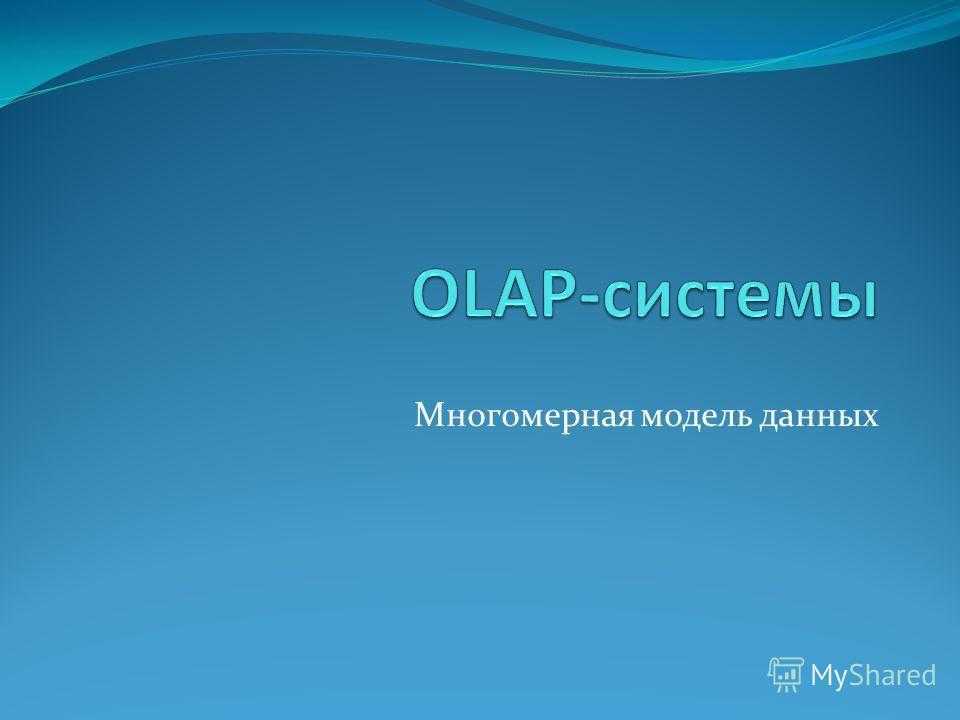 OLAP-системы

Многомерная модель данных

MyShared